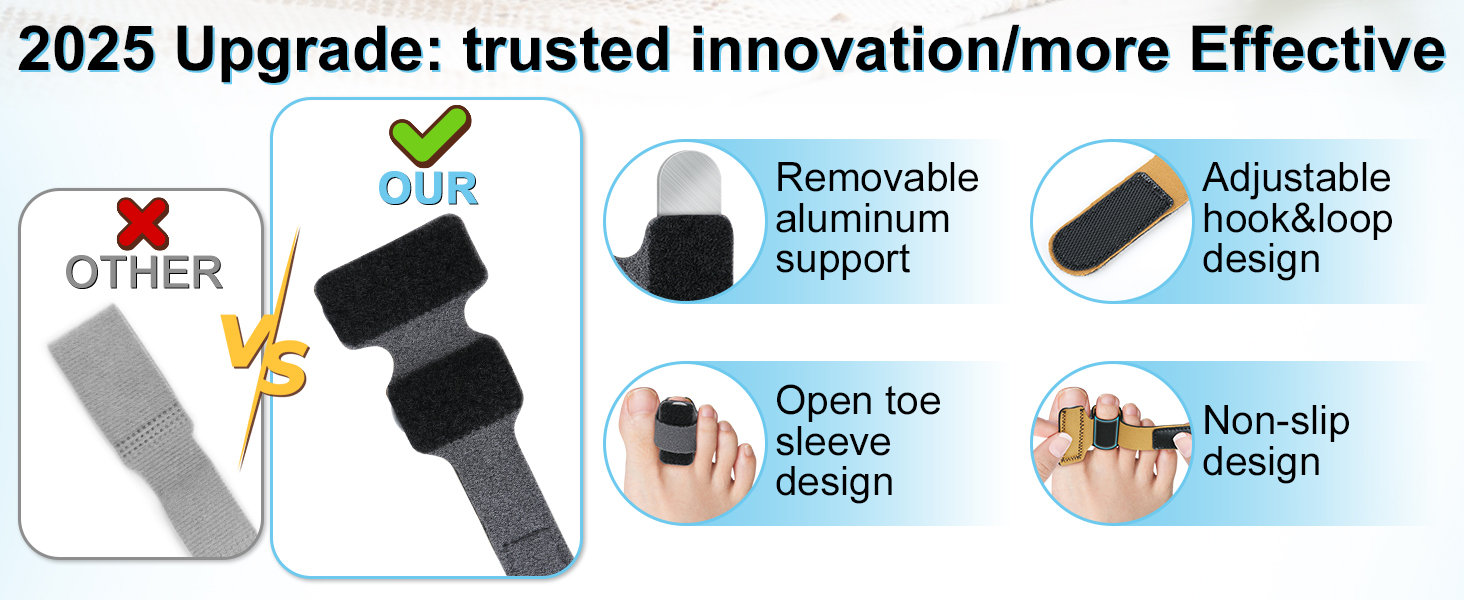 2025 Upgrade: trusted innovation/more Effective

OTHER

VS

OUR

Removable aluminum support

Adjustable hook&loop design

Open toe sleeve design

Non-slip design